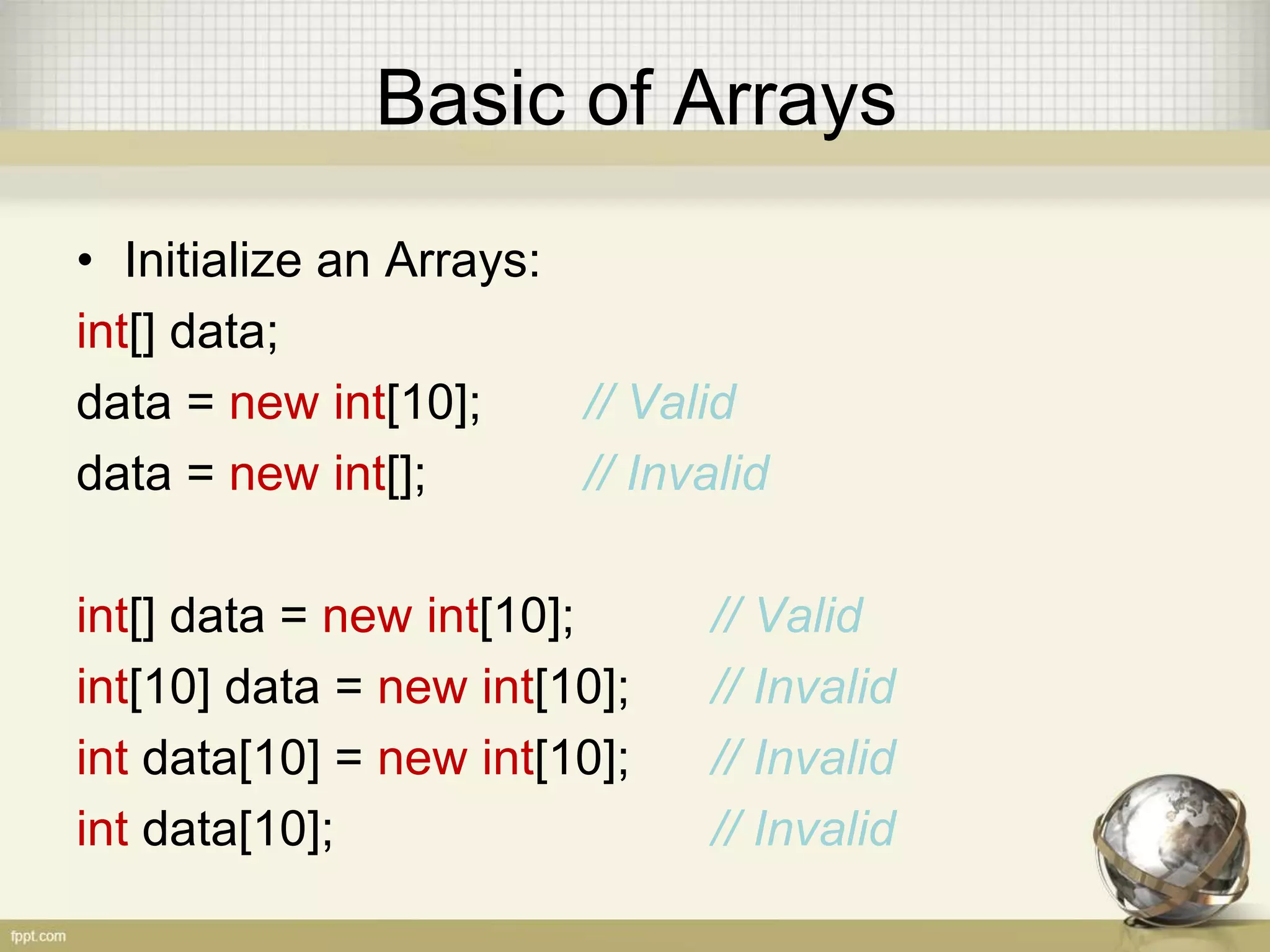 Basic of Arrays

• Initialize an Arrays:

int[] data;
data = new int[10]; // Valid
data = new int[]; // Invalid

int[] data = new int[10]; // Valid
int[10] data = new int[10]; // Invalid
int data[10] = new int[10]; // Invalid
int data[10]; // Invalid

fppt.com